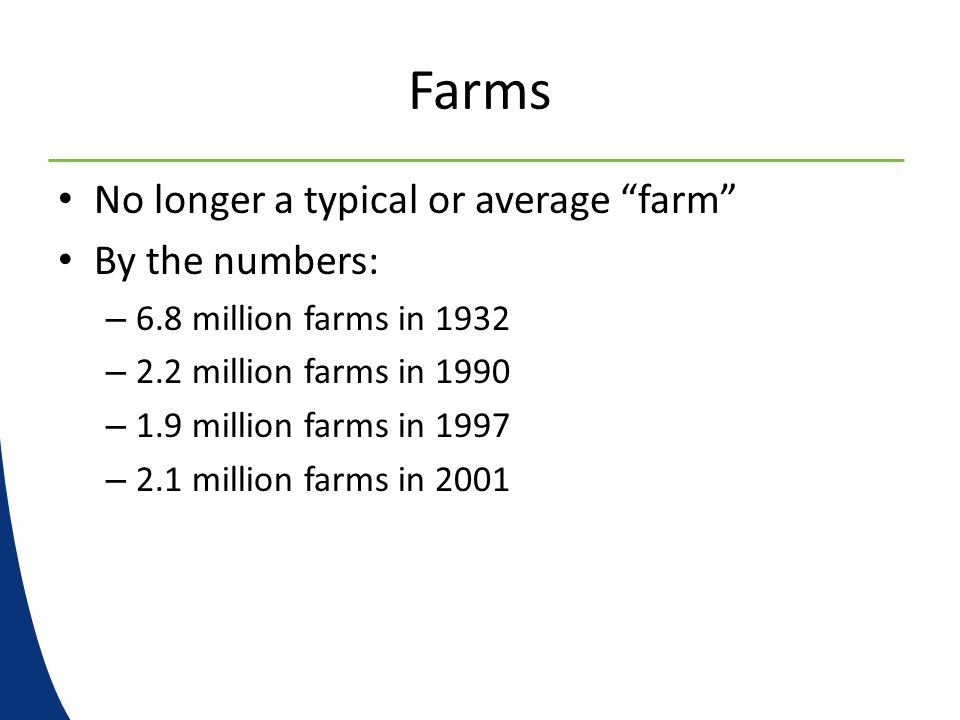 Farms

• No longer a typical or average “farm”
• By the numbers:
– 6.8 million farms in 1932
– 2.2 million farms in 1990
– 1.9 million farms in 1997
– 2.1 million farms in 2001